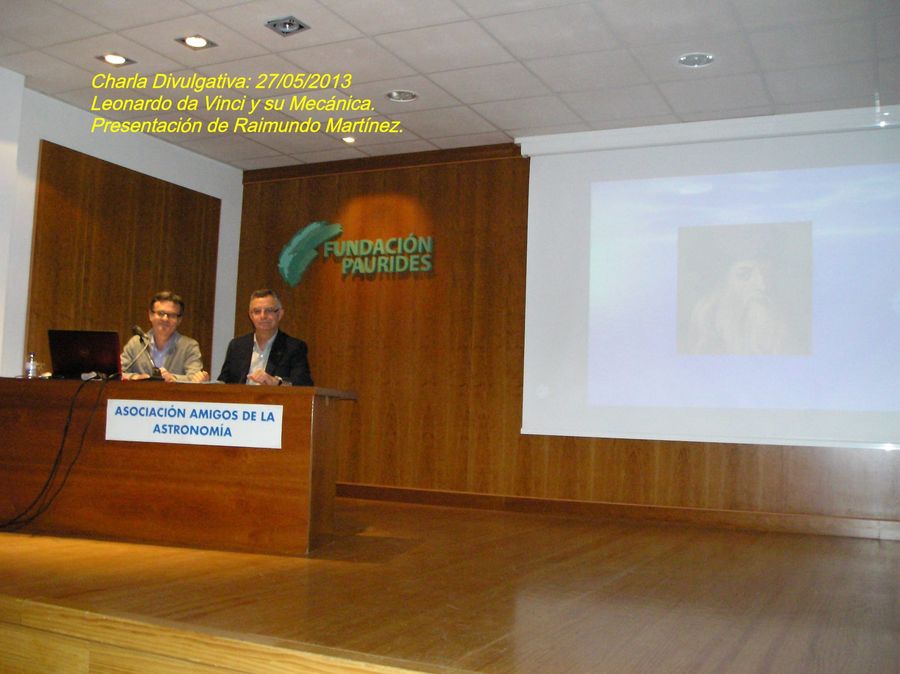 Charla Divulgativa: 27/05/2013
Leonardo da Vinci y su Mecánica.
Presentación de Raimundo Martínez.

FUNDACIÓN PAURIDES

ASOCIACIÓN AMIGOS DE LA ASTRONOMÍA